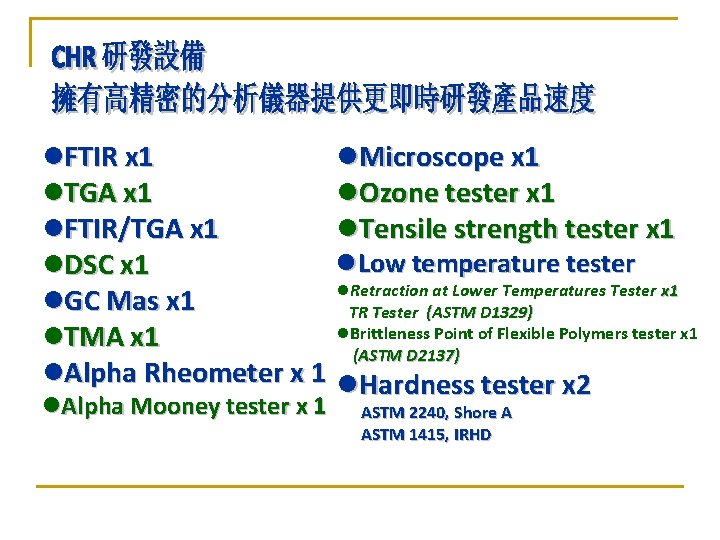 CHR 研發設備
擁有高精密的分析儀器提供更即時研發產品速度

●FTIR x1
●TGA x1
●FTIR/TGA x1
●DSC x1
●GC Mas x1
●TMA x1
●Alpha Rheometer x 1
●Alpha Mooney tester x 1

●Microscope x1
●Ozone tester x1
●Tensile strength tester x1
●Low temperature tester
●Retraction at Lower Temperatures Tester x1 TR Tester (ASTM D1329)
●Brittleness Point of Flexible Polymers tester x1 (ASTM D2137)
●Hardness tester x2
ASTM 2240, Shore A
ASTM 1415, IRHD